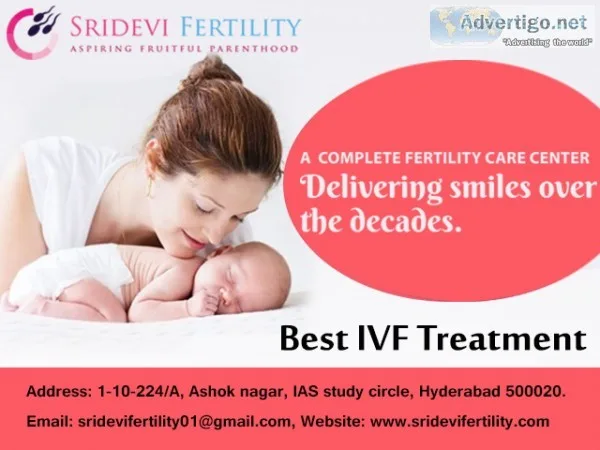 SRIDEVI FERTILITY
ASPIRING FRUITFUL PARENTHOOD

Advertigo.net
"Advertising the world"

A COMPLETE FERTILITY CARE CENTER
Delivering smiles over the decades.

Best IVF Treatment

Address: 1-10-224/A, Ashok nagar, IAS study circle, Hyderabad 500020.

Email: sridevifertility01@gmail.com, Website: www.sridevifertility.com